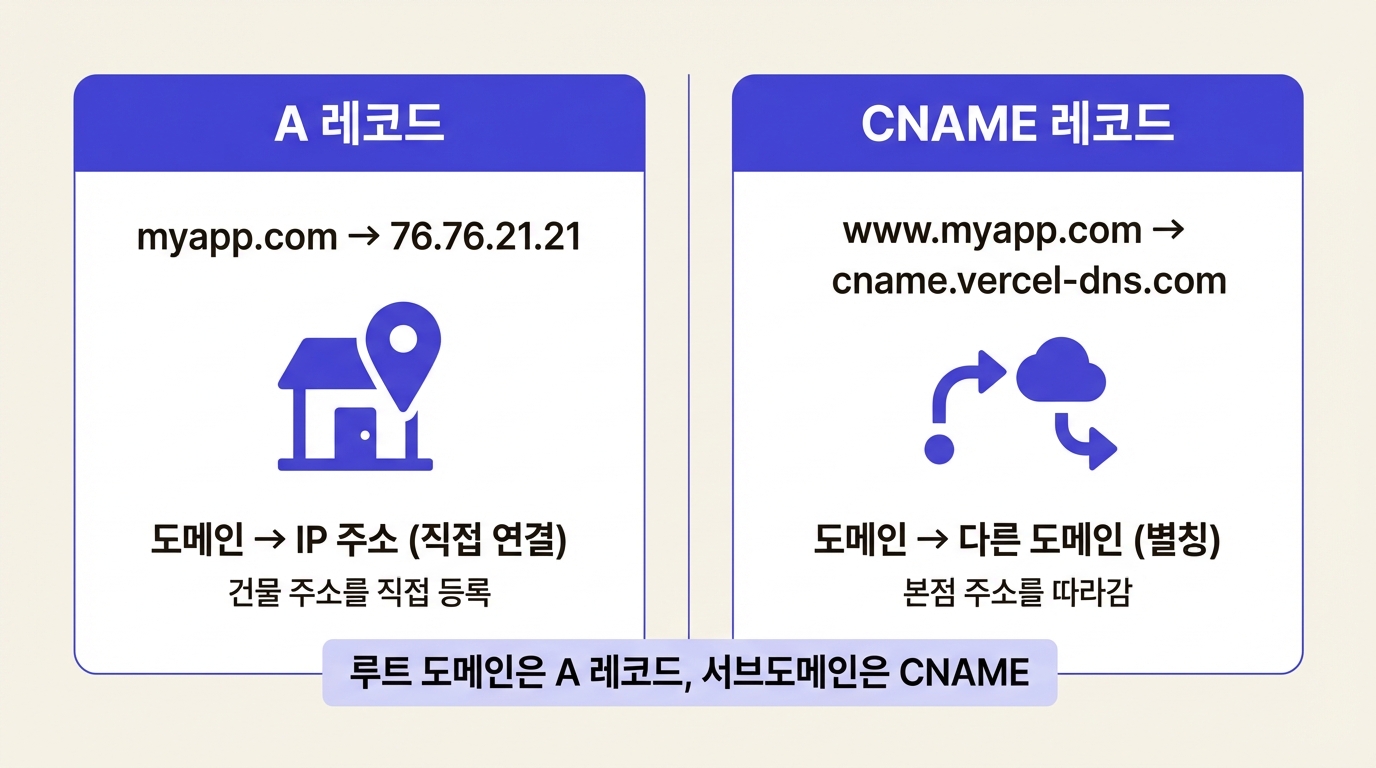 A 레코드

myapp.com → 76.76.21.21

도메인 → IP 주소 (직접 연결)
건물 주소를 직접 등록

CNAME 레코드

www.myapp.com → cname.vercel-dns.com

도메인 → 다른 도메인 (별칭)
본점 주소를 따라감

루트 도메인은 A 레코드, 서브도메인은 CNAME